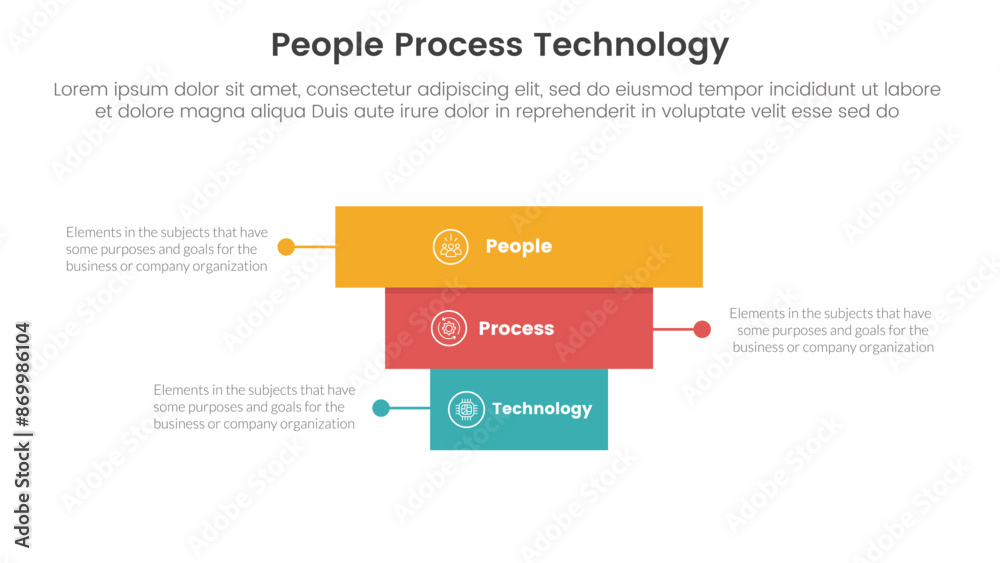 People Process Technology

Lorem ipsum dolor sit amet, consectetur adipiscing elit, sed do eiusmod tempor incididunt ut labore et dolore magna aliqua Duis aute irure dolor in reprehenderit in voluptate velit esse sed do

Elements in the subjects that have some purposes and goals for the business or company organization

People

Process

Elements in the subjects that have some purposes and goals for the business or company organization

Elements in the subjects that have some purposes and goals for the business or company organization

Technology

Adobe Stock | #869986104